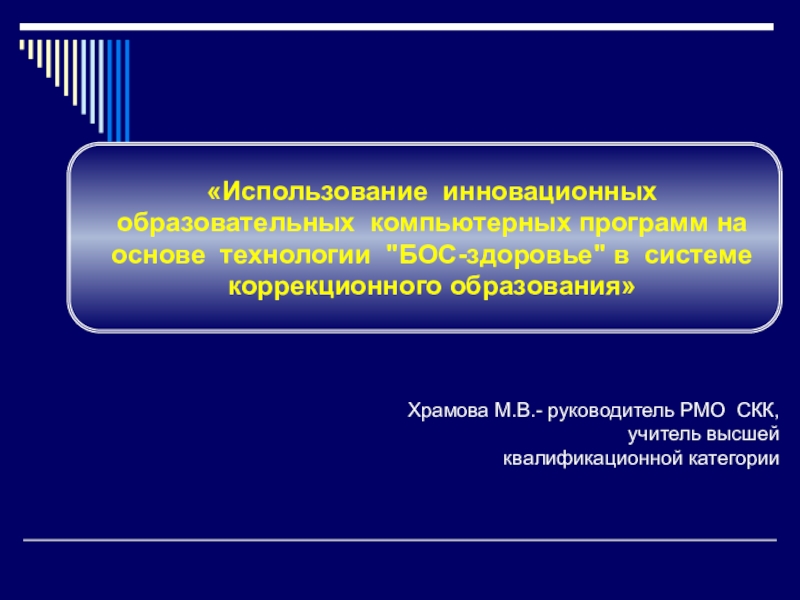 «Использование инновационных образовательных компьютерных программ на основе технологии "БОС-здоровье" в системе коррекционного образования»

Храмова М.В.- руководитель РМО СКК, учитель высшей квалификационной категории